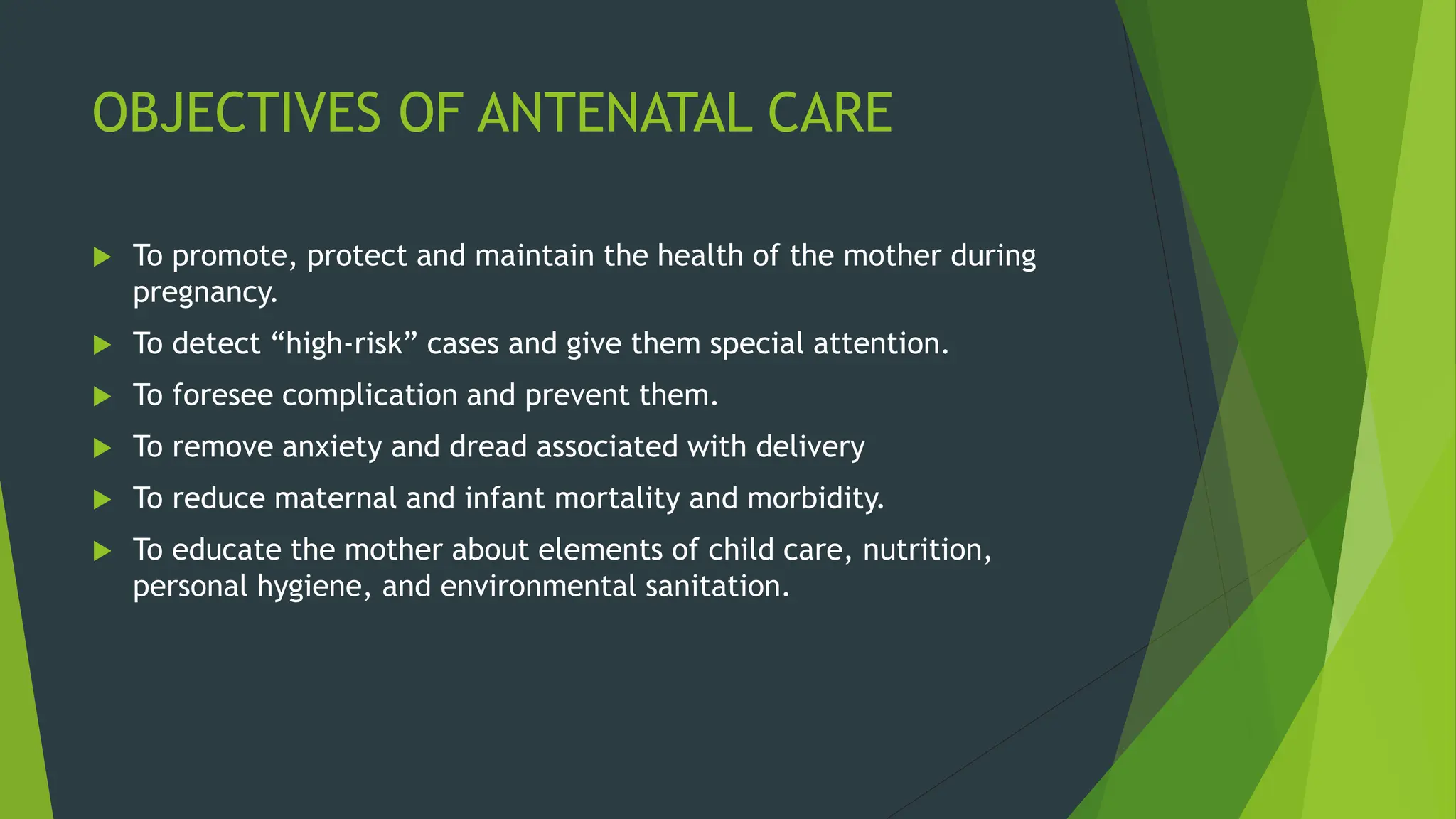 OBJECTIVES OF ANTENATAL CARE

▶ To promote, protect and maintain the health of the mother during pregnancy.

▶ To detect “high-risk” cases and give them special attention.

▶ To foresee complication and prevent them.

▶ To remove anxiety and dread associated with delivery

▶ To reduce maternal and infant mortality and morbidity.

▶ To educate the mother about elements of child care, nutrition, personal hygiene, and environmental sanitation.